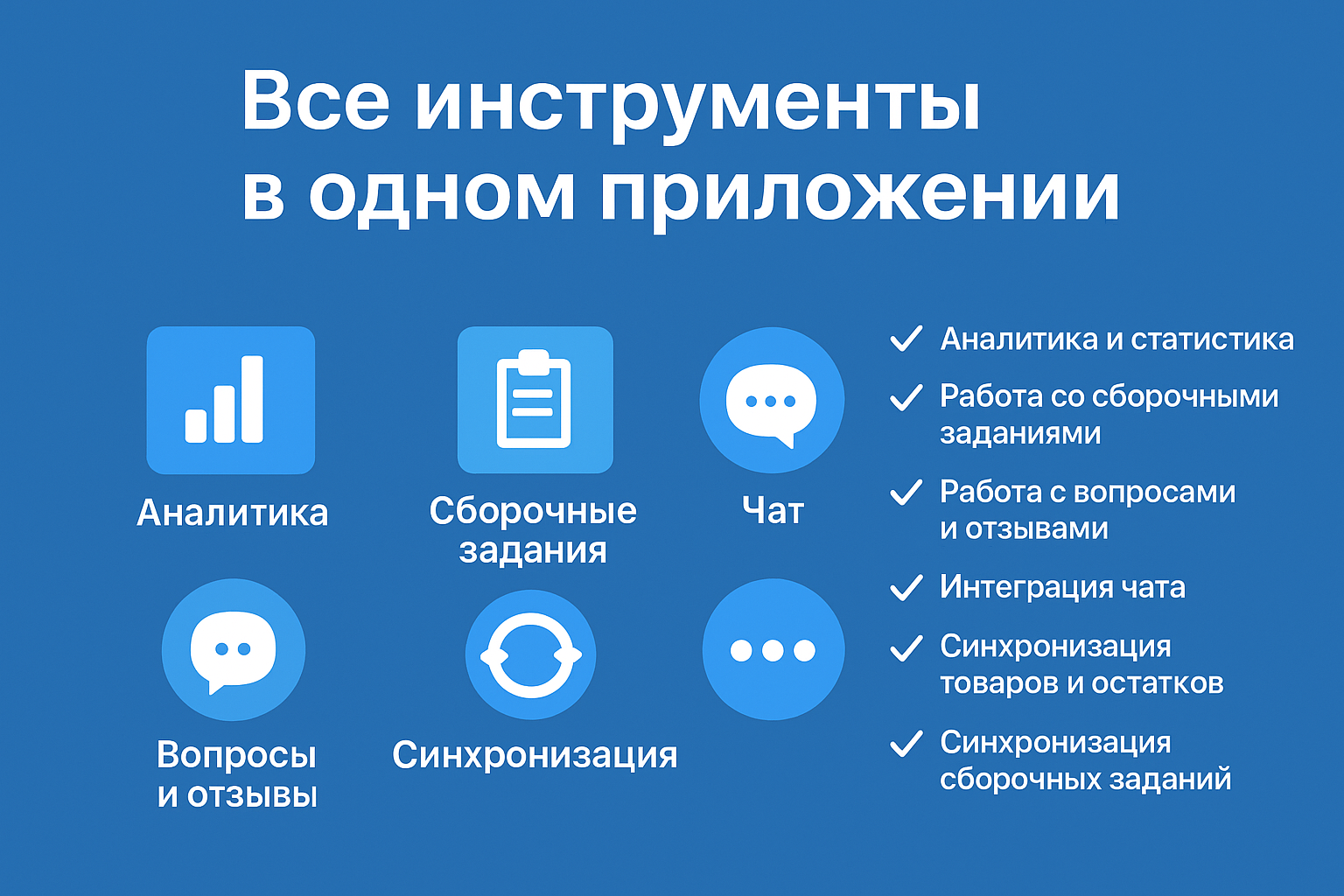 Все инструменты в одном приложении

Аналитика

Сборочные задания

Чат

Вопросы и отзывы

Синхронизация

✓ Аналитика и статистика
✓ Работа со сборочными заданиями
✓ Работа с вопросами и отзывами
✓ Интеграция чата
✓ Синхронизация товаров и остатков
✓ Синхронизация сборочных заданий